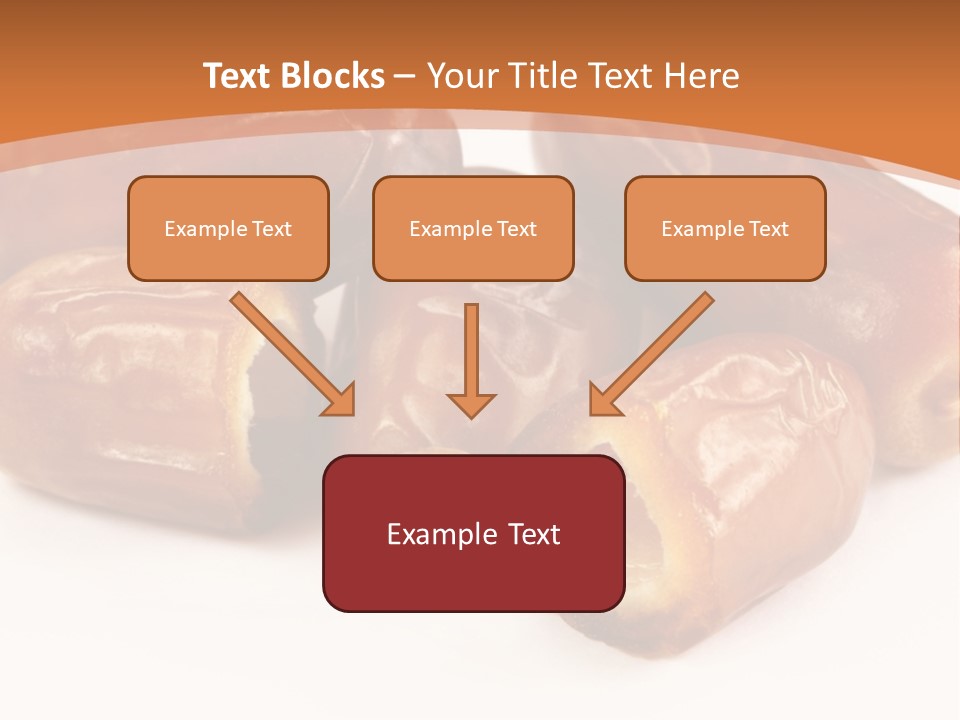 Text Blocks – Your Title Text Here

Example Text

Example Text

Example Text

Example Text